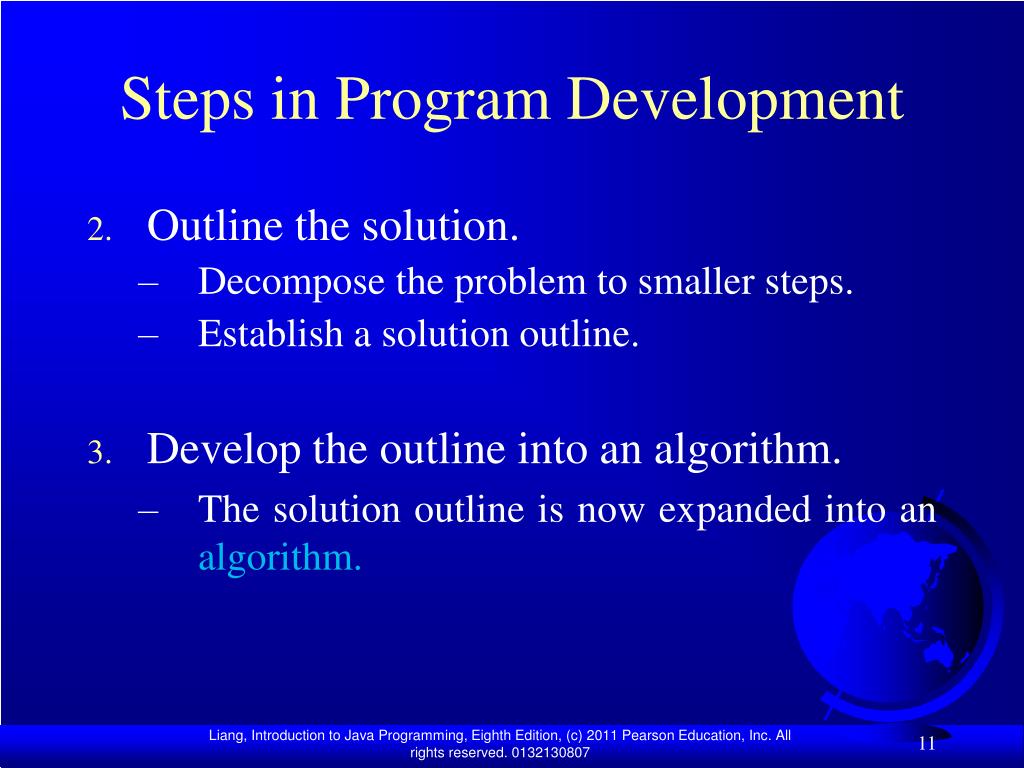 Steps in Program Development

2. Outline the solution.
– Decompose the problem to smaller steps.
– Establish a solution outline.

3. Develop the outline into an algorithm.
– The solution outline is now expanded into an algorithm.

Liang, Introduction to Java Programming, Eighth Edition, (c) 2011 Pearson Education, Inc. All rights reserved. 0132130807

11